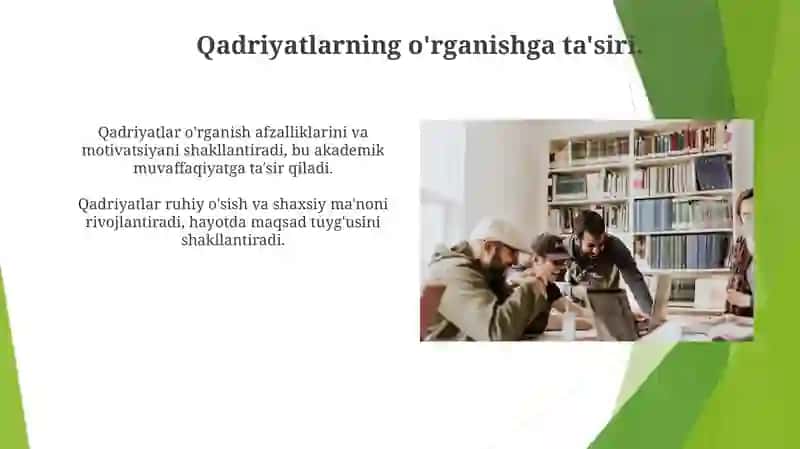 Qadriyatlarning o'rganishga ta'siri.

Qadriyatlar o'rganish afzalliklarini va motivatsiyani shakllantiradi, bu akademik muvaffaqiyatga ta'sir qiladi.

Qadriyatlar ruhiy o'sish va shaxsiy ma'noni rivojlantiradi, hayotda maqsad tuyg'usini shakllantiradi.